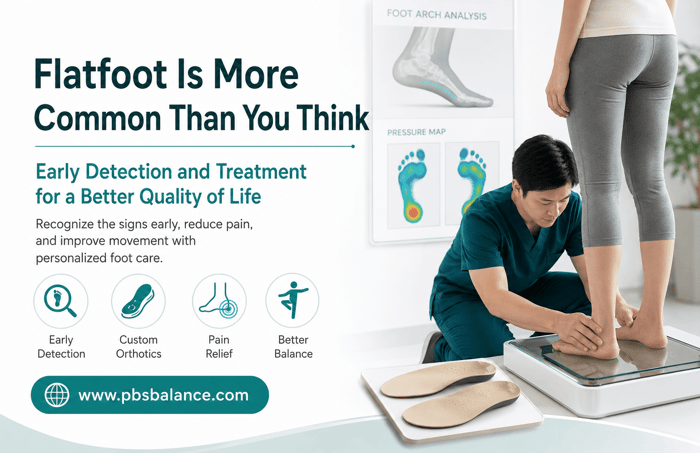 Flatfoot Is More Common Than You Think

Early Detection and Treatment for a Better Quality of Life

Recognize the signs early, reduce pain, and improve movement with personalized foot care.

Early Detection

Custom Orthotics

Pain Relief

Better Balance

www.pbsbalance.com

FOOT ARCH ANALYSIS

PRESSURE MAP